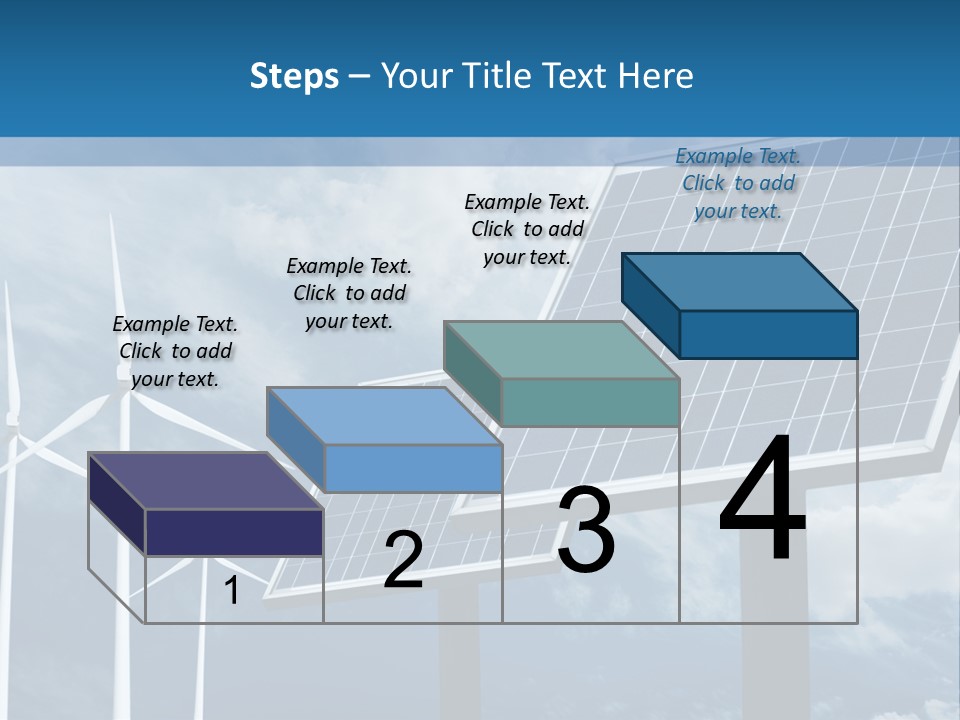 Steps – Your Title Text Here

Example Text. Click to add your text.

Example Text. Click to add your text.

Example Text. Click to add your text.

Example Text. Click to add your text.

1

2

3

4